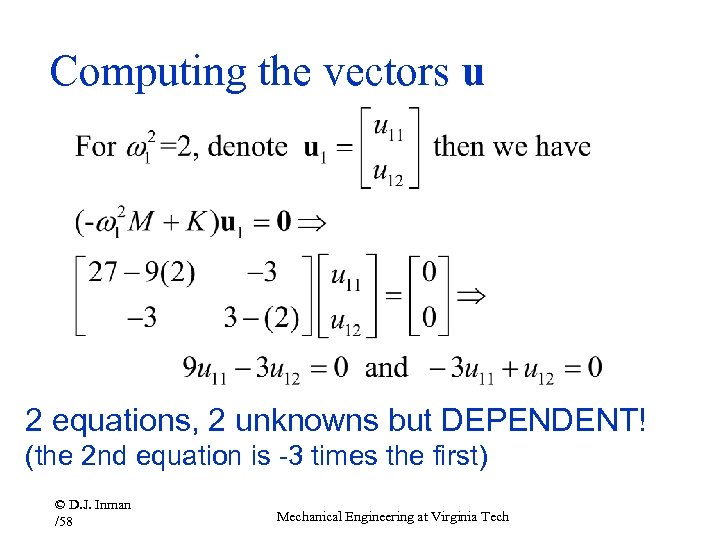 Computing the vectors **u**

For $\omega_1^2=2$, denote $\mathbf{u}_1 = \begin{bmatrix} u_{11} \\ u_{12} \end{bmatrix}$ then we have

$(-\omega_1^2 M + K)\mathbf{u}_1 = \mathbf{0} \Rightarrow$

$\begin{bmatrix} 27-9(2) & -3 \\ -3 & 3-(2) \end{bmatrix} \begin{bmatrix} u_{11} \\ u_{12} \end{bmatrix} = \begin{bmatrix} 0 \\ 0 \end{bmatrix} \Rightarrow$

$9u_{11} - 3u_{12} = 0$ and $-3u_{11} + u_{12} = 0$

2 equations, 2 unknowns but DEPENDENT!
(the 2nd equation is -3 times the first)

© D.J. Inman
/58

Mechanical Engineering at Virginia Tech